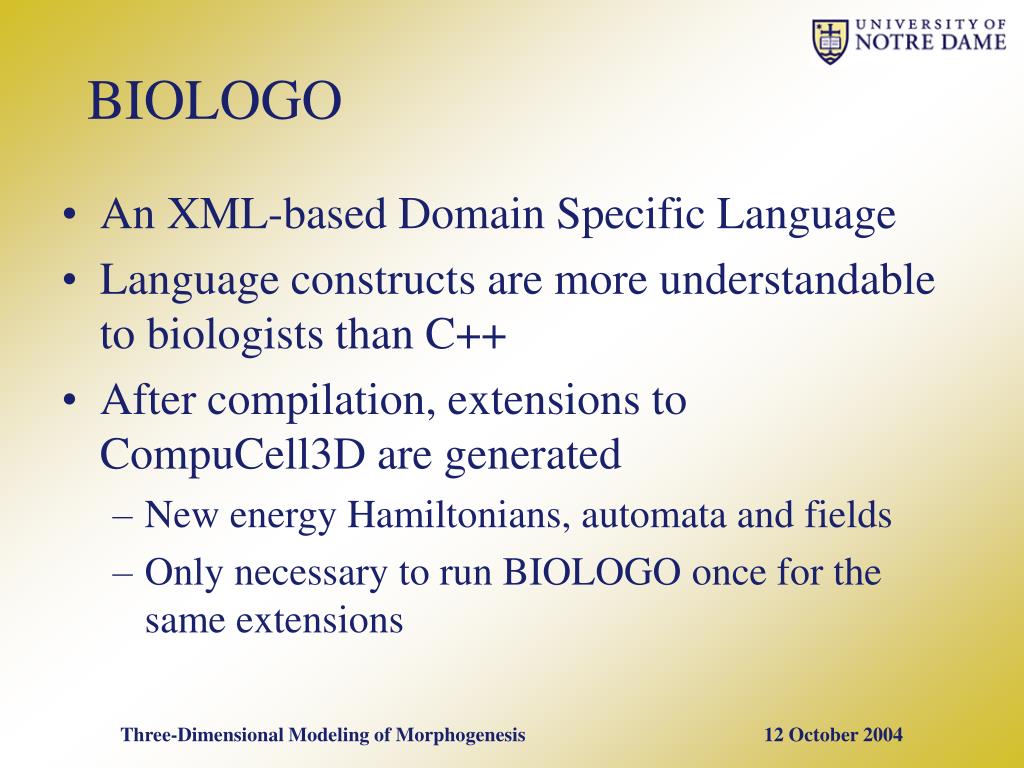 UNIVERSITY OF
NOTRE DAME

BIOLOGO

• An XML-based Domain Specific Language
• Language constructs are more understandable to biologists than C++
• After compilation, extensions to CompuCell3D are generated
– New energy Hamiltonians, automata and fields
– Only necessary to run BIOLOGO once for the same extensions

Three-Dimensional Modeling of Morphogenesis

12 October 2004